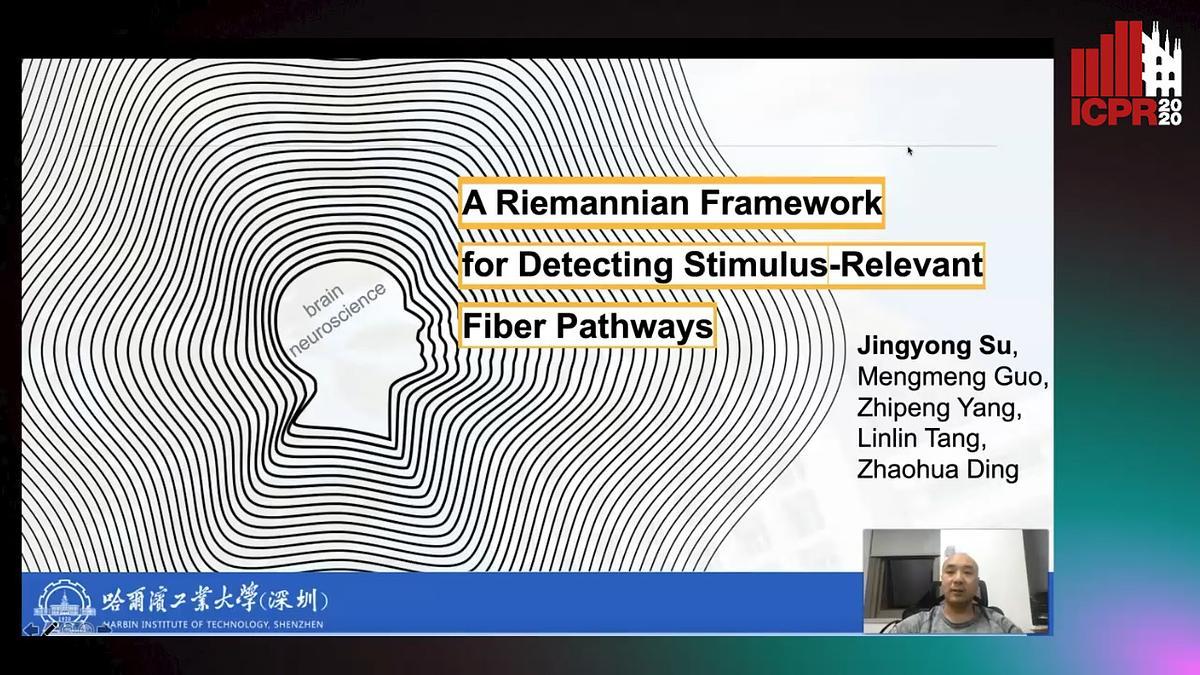 ICPR 2020

A Riemannian Framework for Detecting Stimulus-Relevant Fiber Pathways

brain neuroscience

Jingyong Su, Mengmeng Guo, Zhipeng Yang, Linlin Tang, Zhaohua Ding

哈爾濱工業大學(深圳)
HARBIN INSTITUTE OF TECHNOLOGY, SHENZHEN